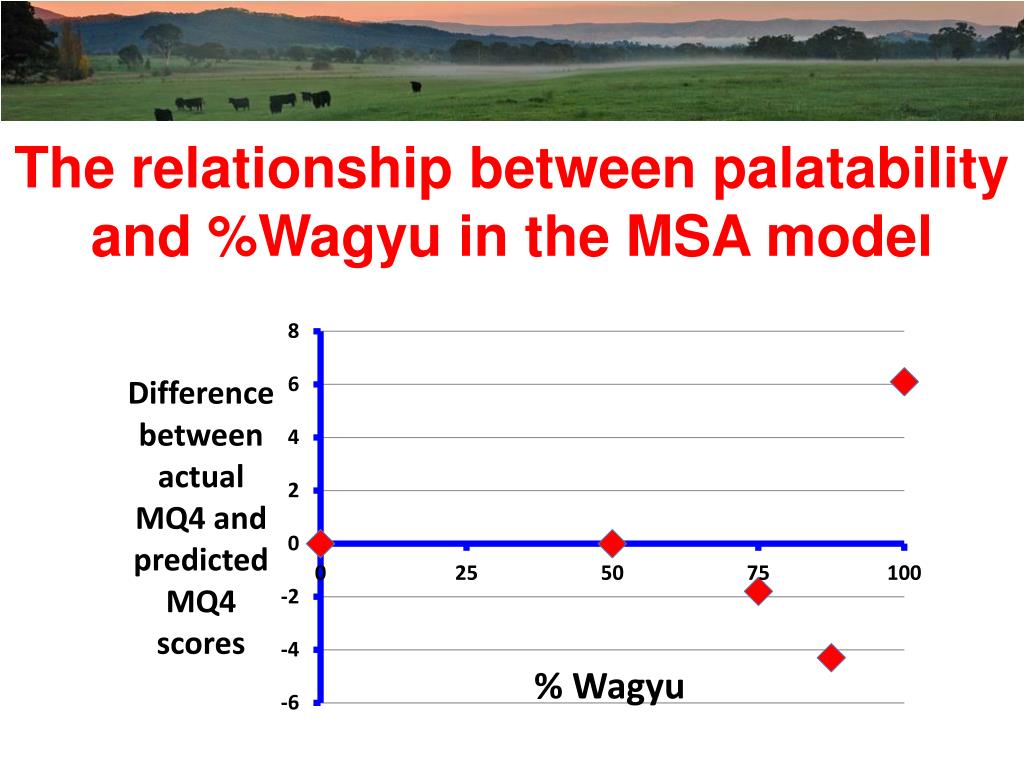 The relationship between palatability and %Wagyu in the MSA model

Difference between actual MQ4 and predicted MQ4 scores

8
6
4
2
0
-2
-4
-6

0
25
50
75
100

% Wagyu